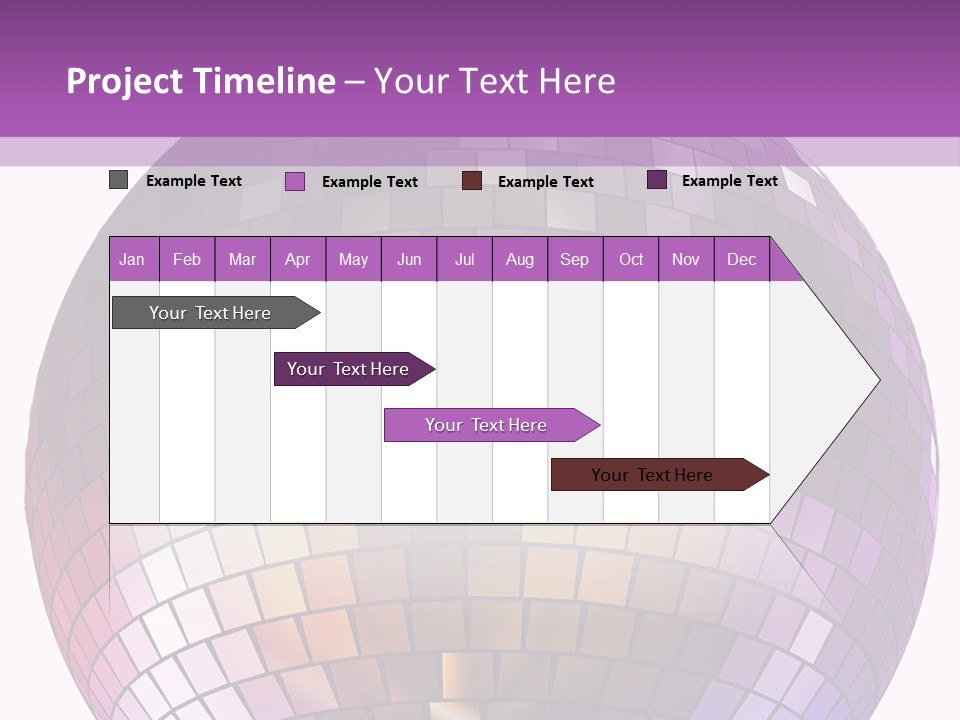 Project Timeline – Your Text Here

Example Text
Example Text
Example Text
Example Text

| Jan | Feb | Mar | Apr | May | Jun | Jul | Aug | Sep | Oct | Nov | Dec |
|---|---|---|---|---|---|---|---|---|---|---|---|

Your Text Here

Your Text Here

Your Text Here

Your Text Here